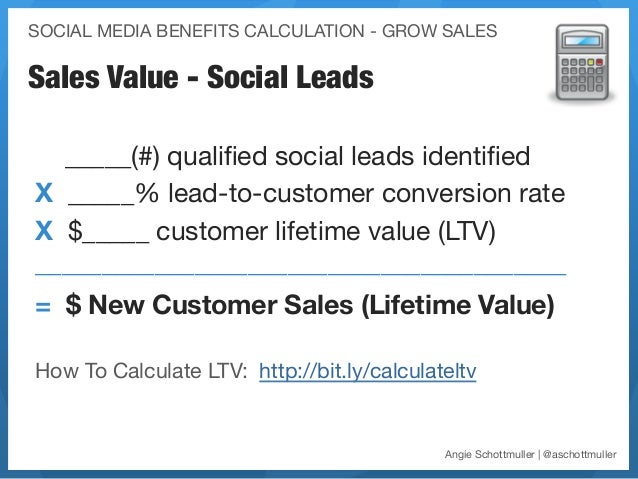 SOCIAL MEDIA BENEFITS CALCULATION - GROW SALES

Sales Value - Social Leads

_____(#) qualified social leads identified

X _____% lead-to-customer conversion rate

X $_____ customer lifetime value (LTV)

= $ New Customer Sales (Lifetime Value)

How To Calculate LTV: http://bit.ly/calculateltv

Angie Schottmuller | @aschottmuller